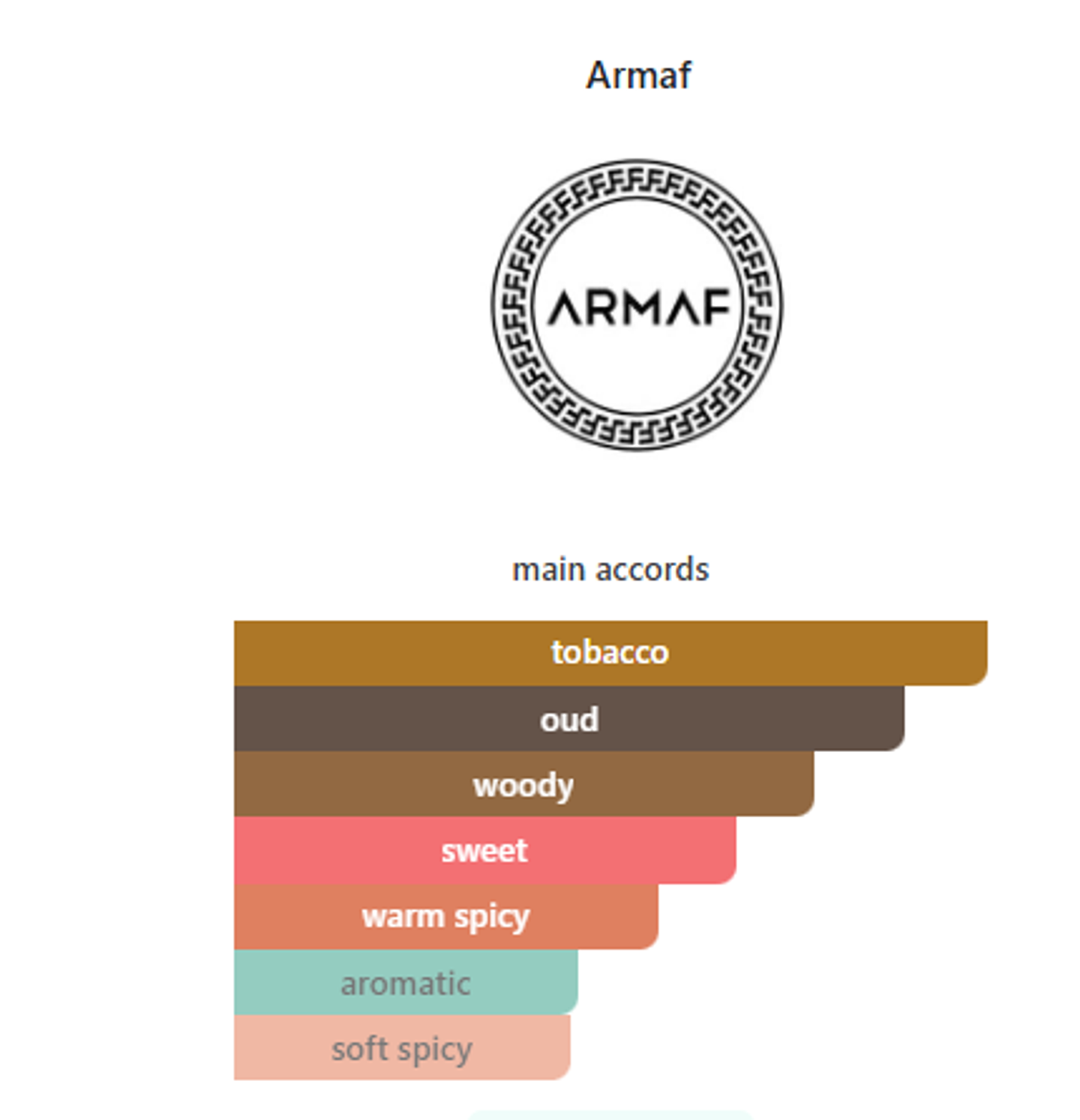 Armaf

ARMAF

main accords

tobacco
oud
woody
sweet
warm spicy
aromatic
soft spicy